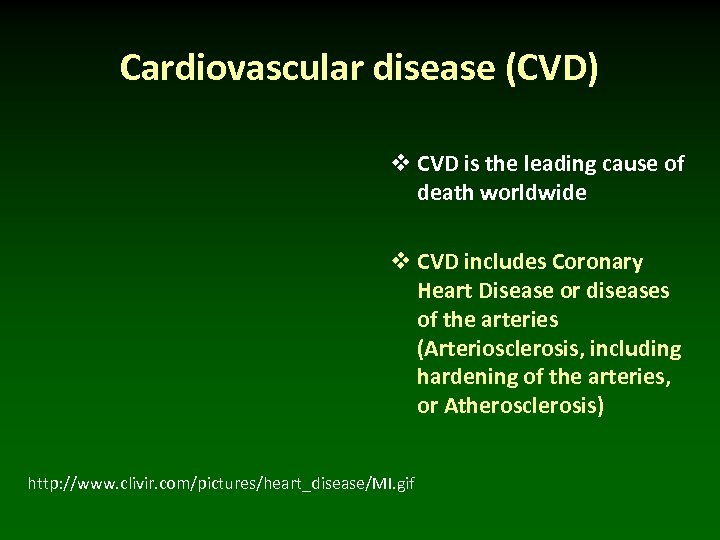 Cardiovascular disease (CVD)

❖ CVD is the leading cause of death worldwide

❖ CVD includes Coronary Heart Disease or diseases of the arteries (Arteriosclerosis, including hardening of the arteries, or Atherosclerosis)

http://www.clivir.com/pictures/heart_disease/MI.gif